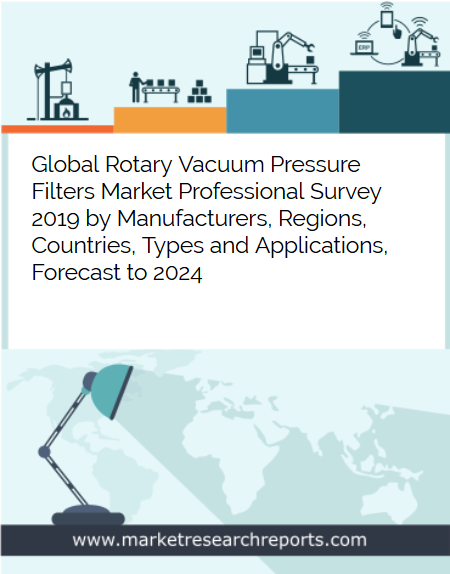 ERP

Global Rotary Vacuum Pressure Filters Market Professional Survey 2019 by Manufacturers, Regions, Countries, Types and Applications, Forecast to 2024

www.marketresearchreports.com